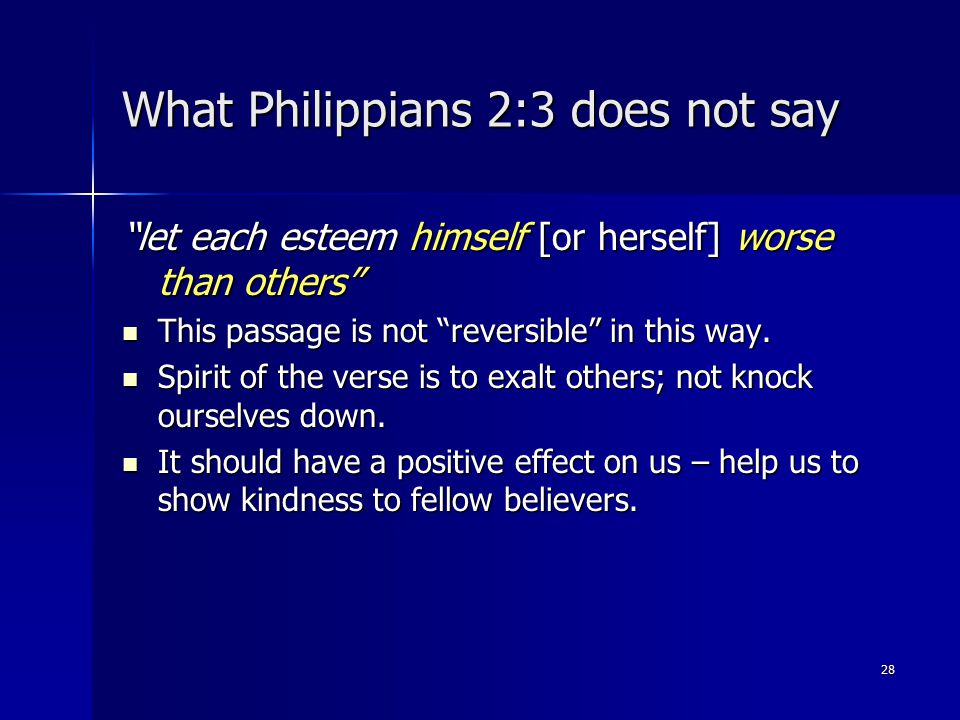 What Philippians 2:3 does not say

"let each esteem himself [or herself] worse than others"

- This passage is not "reversible" in this way.
- Spirit of the verse is to exalt others; not knock ourselves down.
- It should have a positive effect on us – help us to show kindness to fellow believers.

28